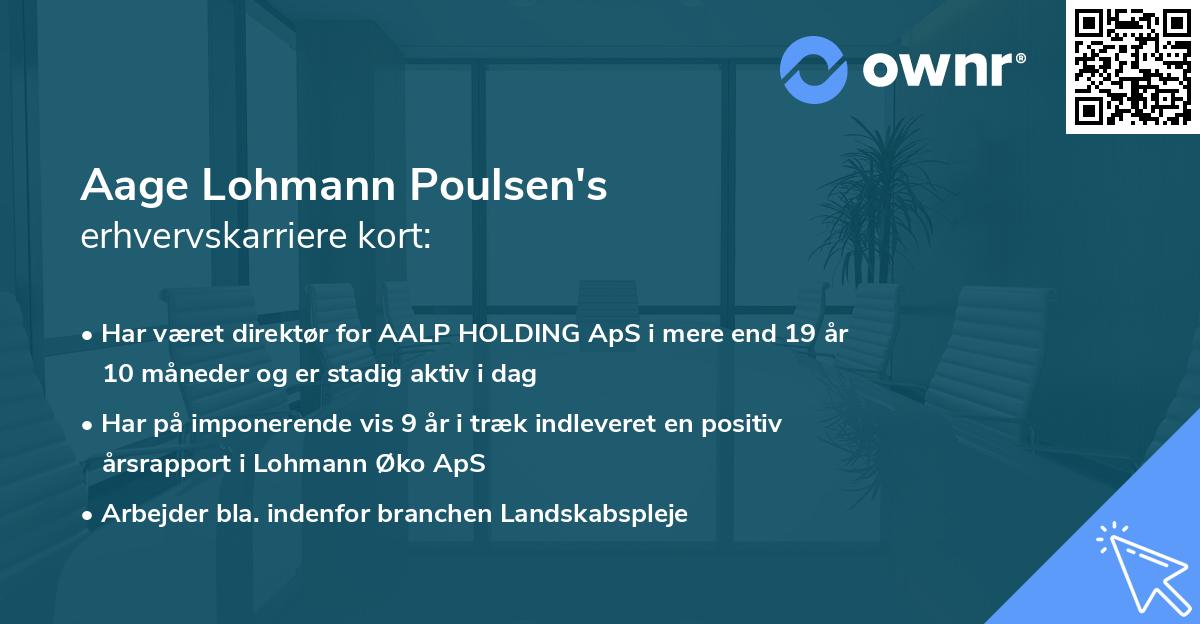 ownr®

Aage Lohmann Poulsen's
erhvervskarriere kort:

• Har været direktør for AALP HOLDING ApS i mere end 19 år 10 måneder og er stadig aktiv i dag

• Har på imponerende vis 9 år i træk indleveret en positiv årsrapport i Lohmann Øko ApS

• Arbejder bla. indenfor branchen Landskabspleje